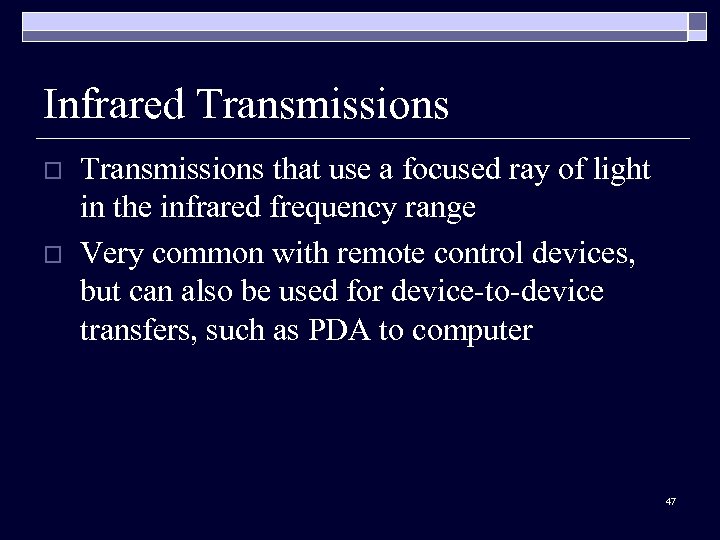 Infrared Transmissions

□ Transmissions that use a focused ray of light in the infrared frequency range

□ Very common with remote control devices, but can also be used for device-to-device transfers, such as PDA to computer

47